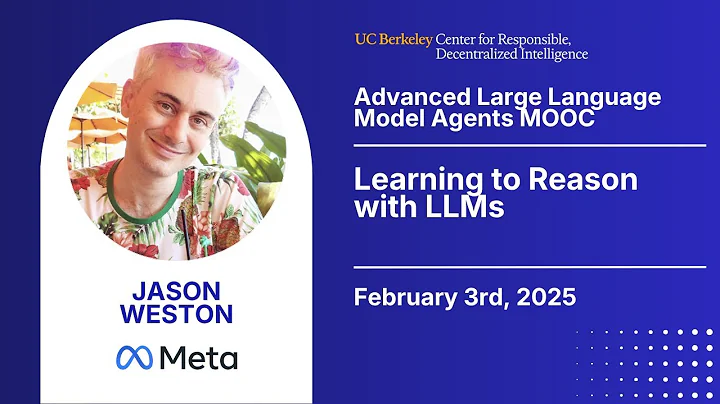 JASON WESTON

Meta

UC Berkeley Center for Responsible, Decentralized Intelligence

Advanced Large Language Model Agents MOOC

Learning to Reason with LLMs

February 3rd, 2025